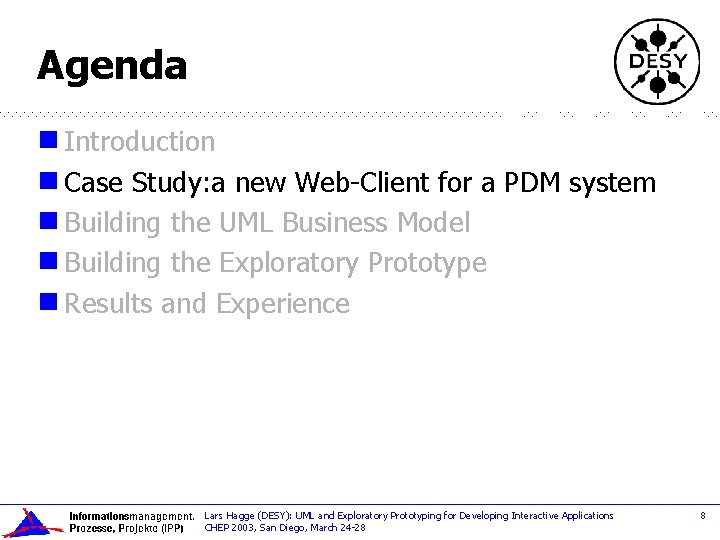 Agenda

DESY

Introduction

Case Study:a new Web-Client for a PDM system

Building the UML Business Model

Building the Exploratory Prototype

Results and Experience

Informationsmanagement, Prozesse, Projekte (IPP)

Lars Hagge (DESY): UML and Exploratory Prototyping for Developing Interactive Applications
CHEP 2003, San Diego, March 24-28

8